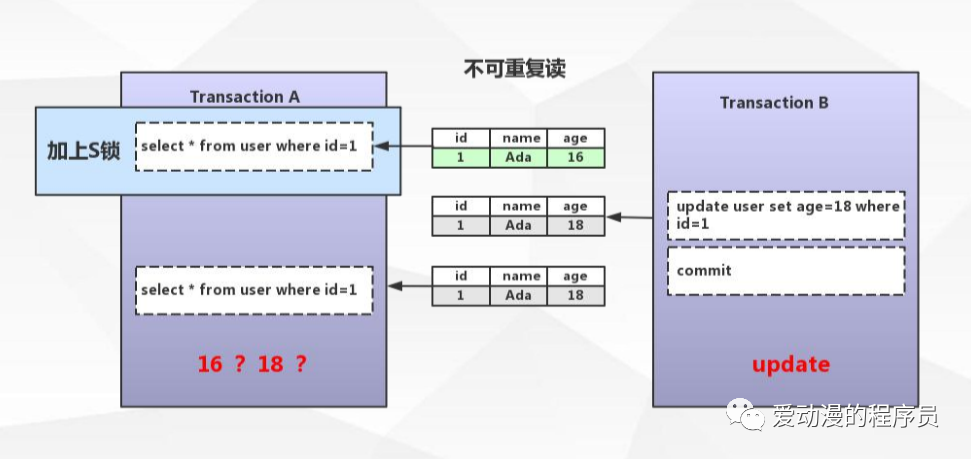 不可重复读

Transaction A

加上S锁

select * from user where id=1

select * from user where id=1

16 ? 18 ?

| id | name | age |
|---|---|---|
| 1 | Ada | 16 |

| id | name | age |
|---|---|---|
| 1 | Ada | 18 |

| id | name | age |
|---|---|---|
| 1 | Ada | 18 |

Transaction B

update user set age=18 where id=1

commit

update

爱动漫的程序员